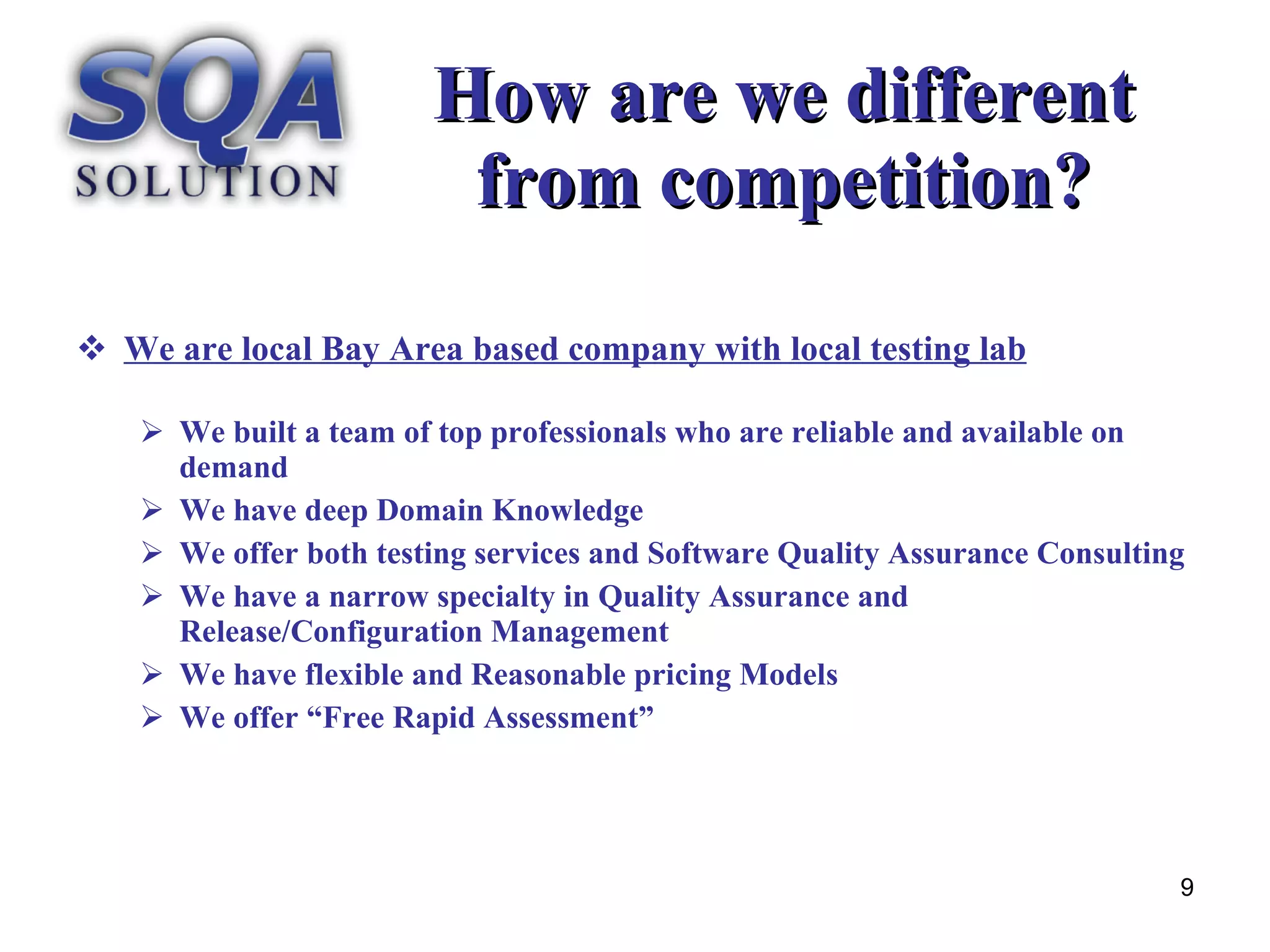 SQA SOLUTION

How are we different from competition?

❖ We are local Bay Area based company with local testing lab

➢ We built a team of top professionals who are reliable and available on demand
➢ We have deep Domain Knowledge
➢ We offer both testing services and Software Quality Assurance Consulting
➢ We have a narrow specialty in Quality Assurance and Release/Configuration Management
➢ We have flexible and Reasonable pricing Models
➢ We offer “Free Rapid Assessment”

9